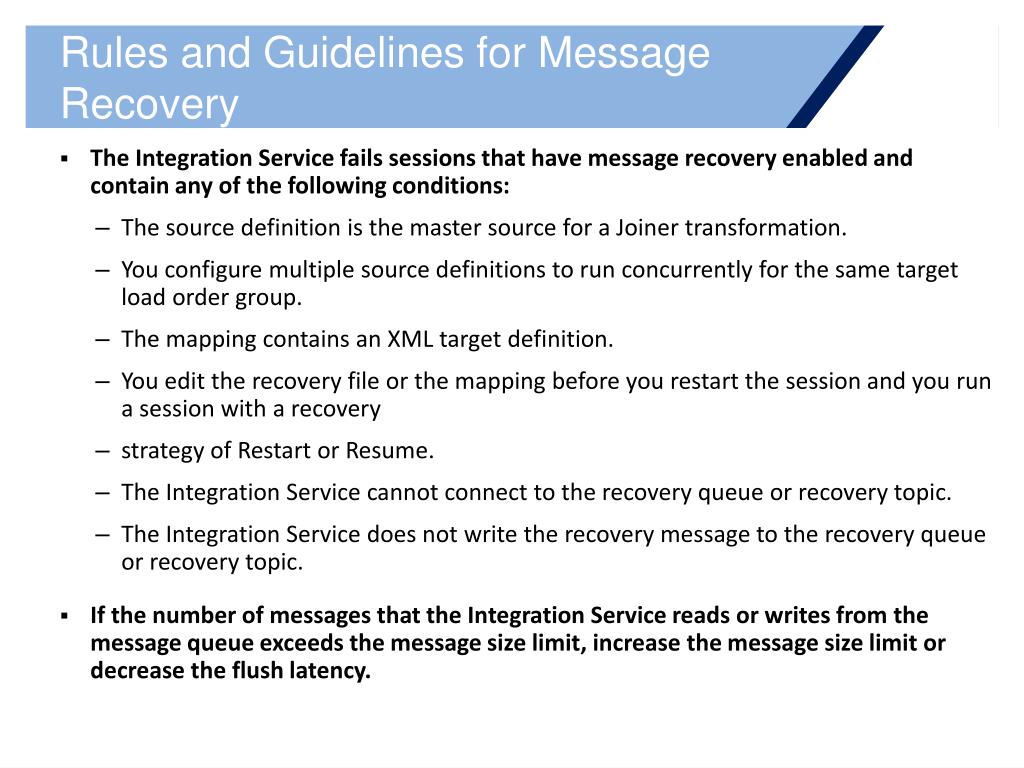 Rules and Guidelines for Message Recovery

▪ The Integration Service fails sessions that have message recovery enabled and contain any of the following conditions:

– The source definition is the master source for a Joiner transformation.

– You configure multiple source definitions to run concurrently for the same target load order group.

– The mapping contains an XML target definition.

– You edit the recovery file or the mapping before you restart the session and you run a session with a recovery

– strategy of Restart or Resume.

– The Integration Service cannot connect to the recovery queue or recovery topic.

– The Integration Service does not write the recovery message to the recovery queue or recovery topic.

▪ If the number of messages that the Integration Service reads or writes from the message queue exceeds the message size limit, increase the message size limit or decrease the flush latency.